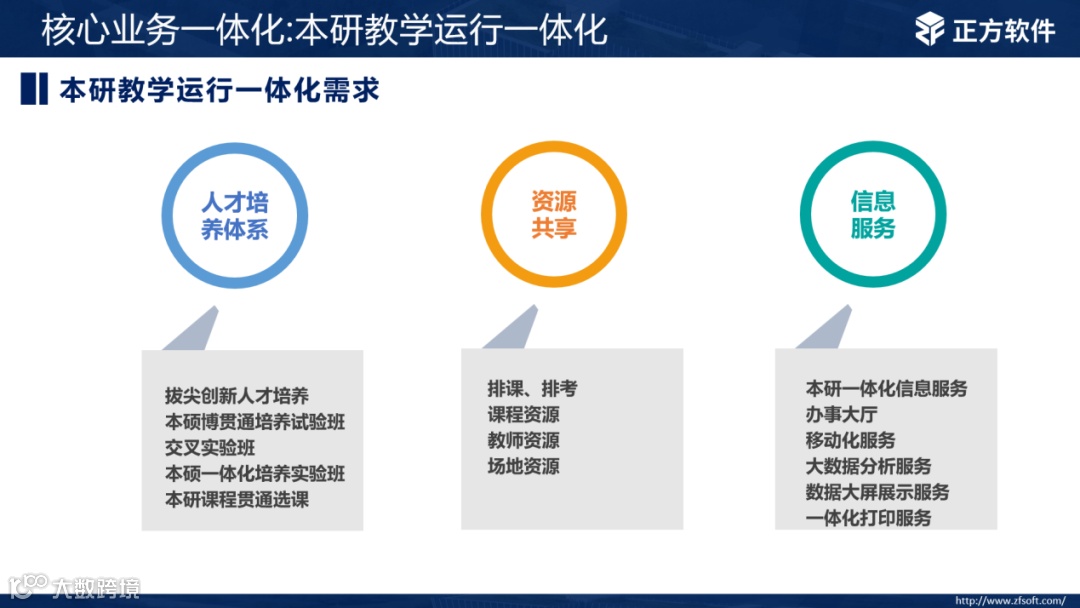 核心业务一体化:本研教学运行一体化

正方软件

本研教学运行一体化需求

人才培养体系

资源共享

信息服务

拔尖创新人才培养
本硕博贯通培养试验班
交叉实验班
本硕一体化培养实验班
本研课程贯通选课

排课、排考
课程资源
教师资源
场地资源

本研一体化信息服务
办事大厅
移动化服务
大数据分析服务
数据大屏展示服务
一体化打印服务

大数跨境

http://www.zfsoft.com/